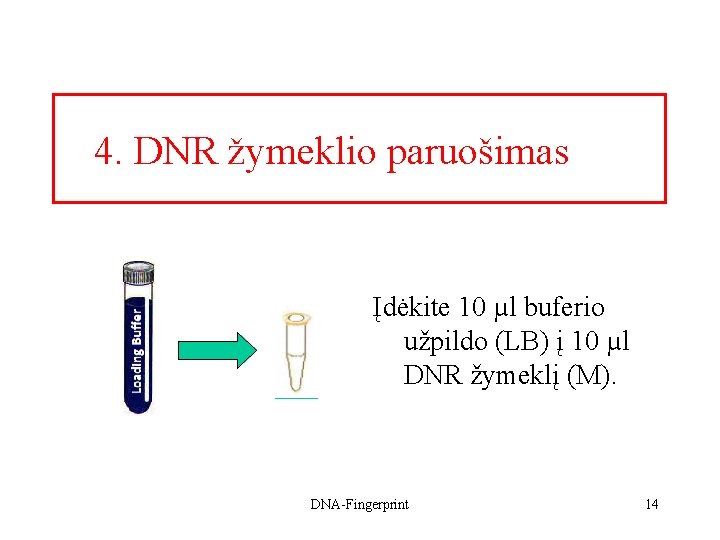 4. DNR žymeklio paruošimas

Loading Buffer

Įdėkite 10 μl buferio užpildo (LB) į 10 μl DNR žymeklį (M).

DNA-Fingerprint

14